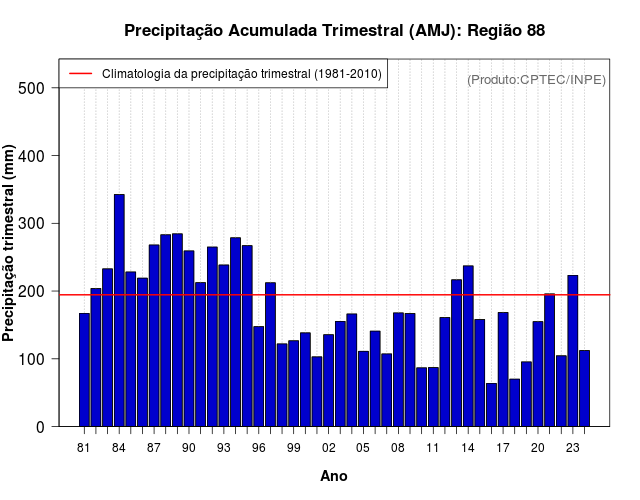 Precipitação Acumulada Trimestral (AMJ): Região 88

Climatologia da precipitação trimestral (1981-2010)

(Produto:CPTEC/INPE)

Precipitação trimestral (mm)

500
400
300
200
100
0

81 84 87 90 93 96 99 02 05 08 11 14 17 20 23

Ano